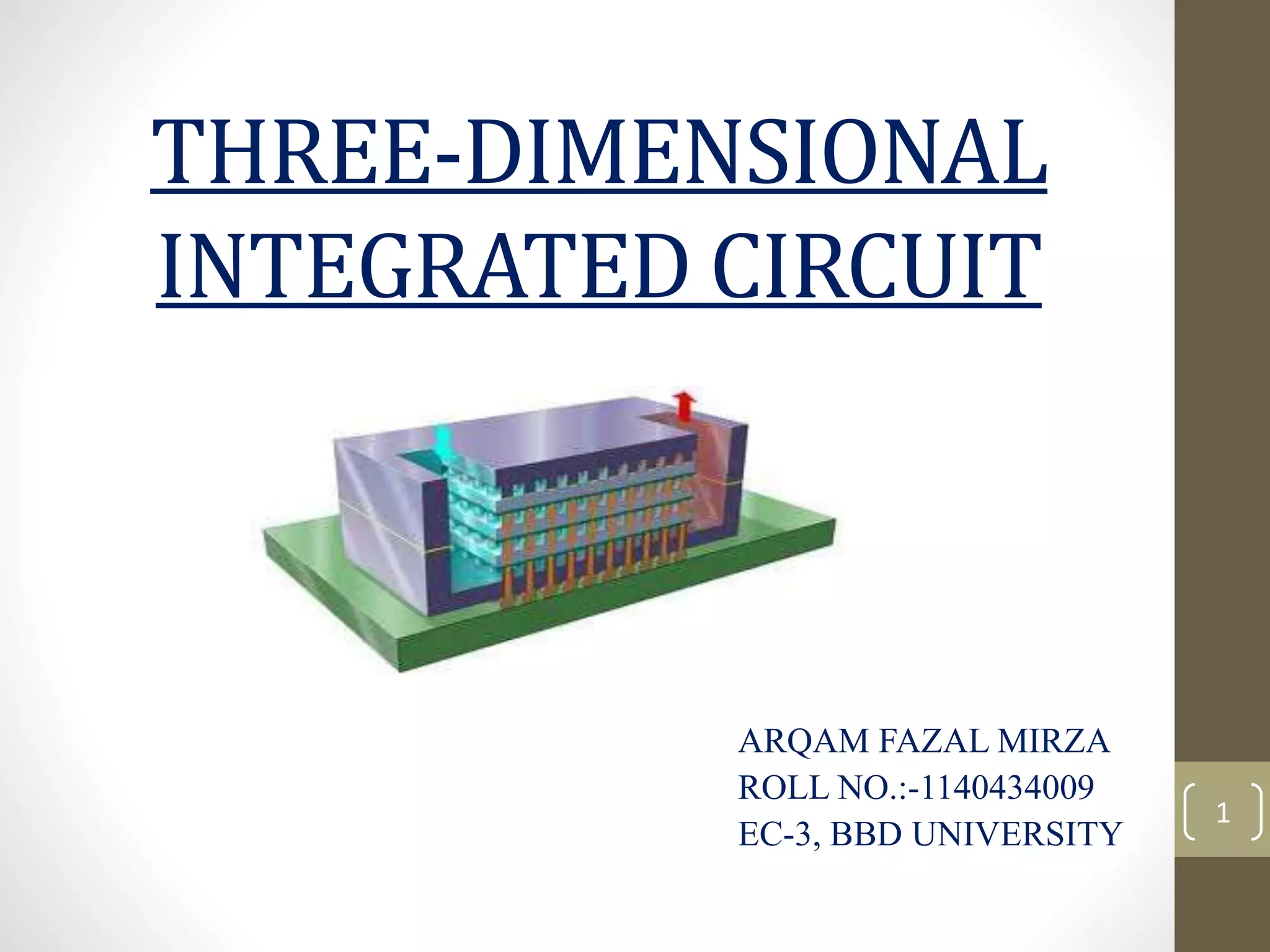 THREE-DIMENSIONAL INTEGRATED CIRCUIT

ARQAM FAZAL MIRZA
ROLL NO.:-1140434009
EC-3, BBD UNIVERSITY

1